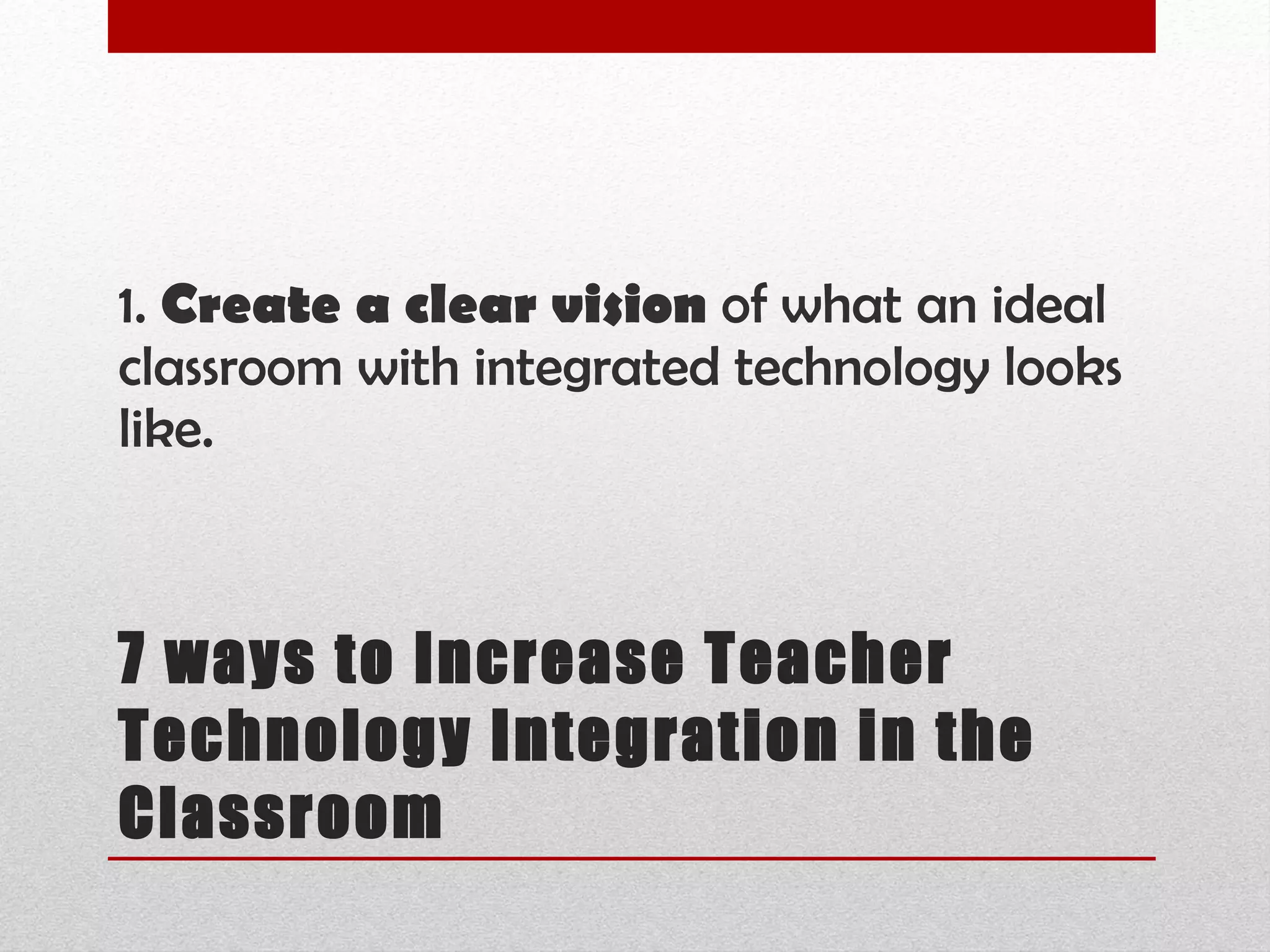 1. Create a clear vision of what an ideal classroom with integrated technology looks like.

7 ways to Increase Teacher Technology Integration in the Classroom